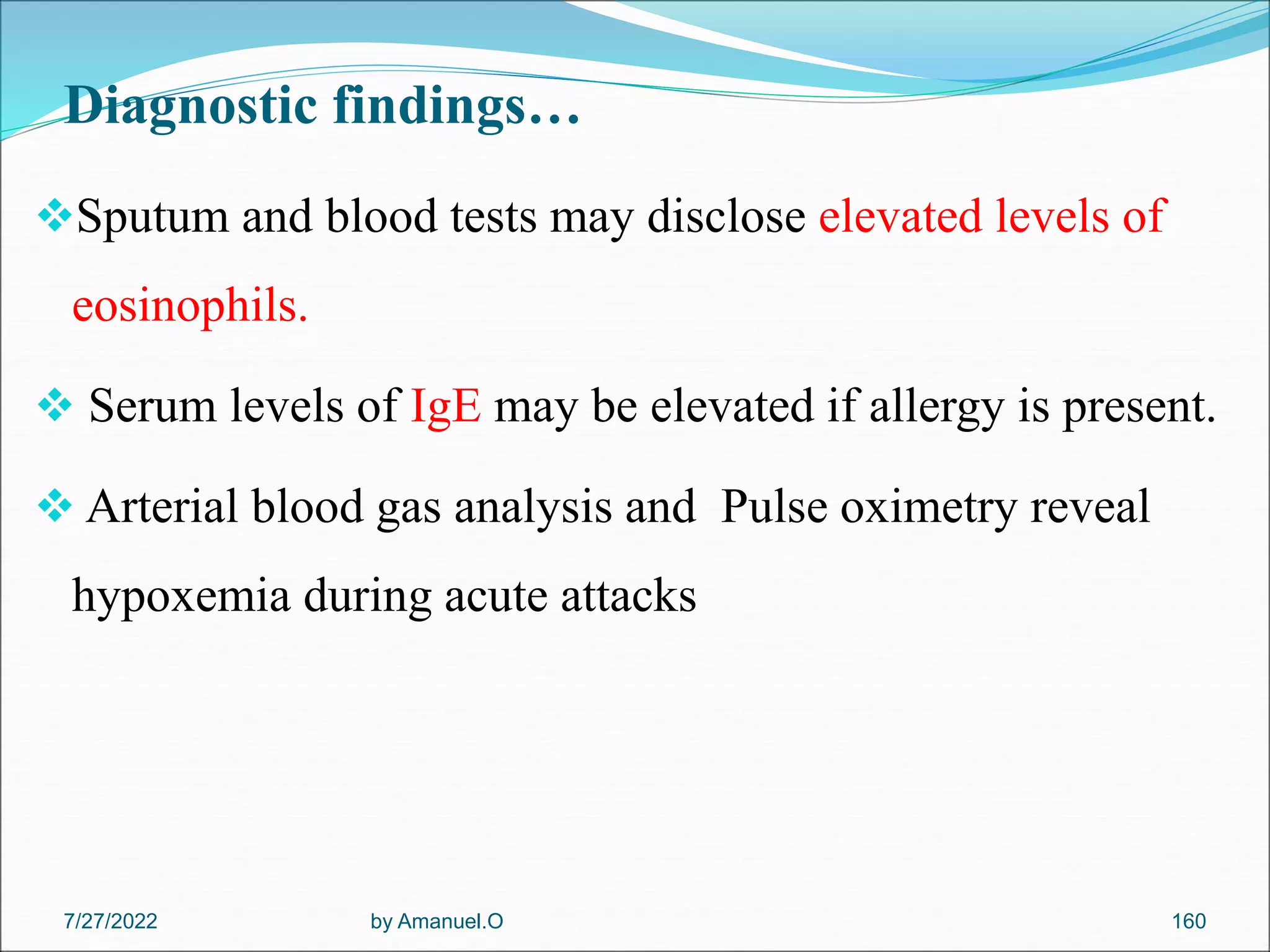 Diagnostic findings…

❖Sputum and blood tests may disclose elevated levels of eosinophils.

❖ Serum levels of IgE may be elevated if allergy is present.

❖ Arterial blood gas analysis and  Pulse oximetry reveal hypoxemia during acute attacks

7/27/2022

by Amanuel.O

160